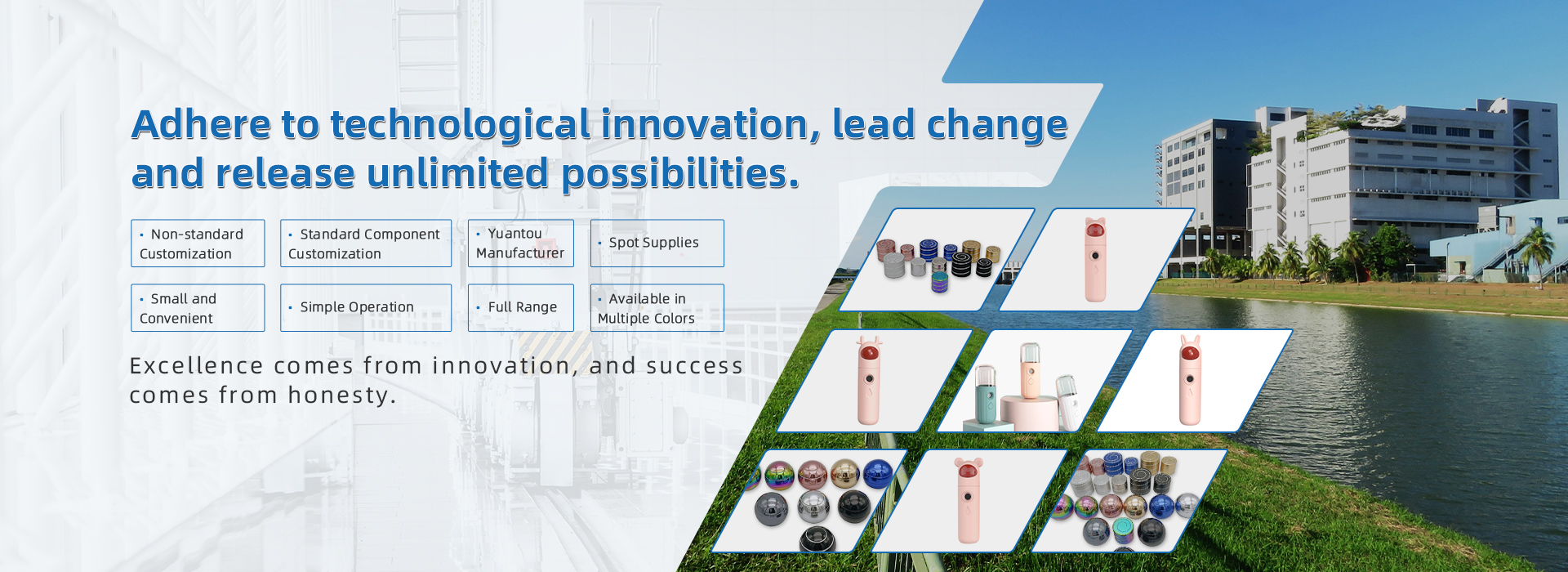 Adhere to technological innovation, lead change and release unlimited possibilities.

· Non-standard Customization

· Standard Component Customization

· Yuantou Manufacturer

· Spot Supplies

· Small and Convenient

· Simple Operation

· Full Range

· Available in Multiple Colors

Excellence comes from innovation, and success comes from honesty.